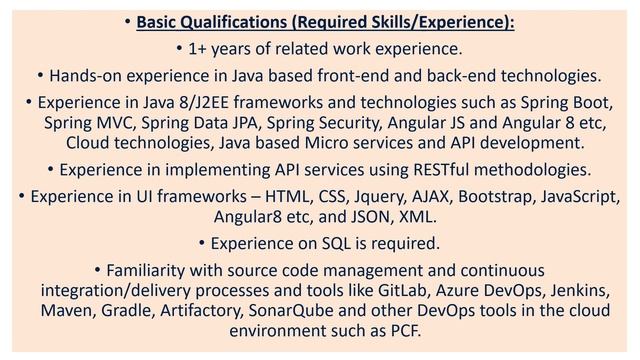 • Basic Qualifications (Required Skills/Experience):

• 1+ years of related work experience.

• Hands-on experience in Java based front-end and back-end technologies.

• Experience in Java 8/J2EE frameworks and technologies such as Spring Boot, Spring MVC, Spring Data JPA, Spring Security, Angular JS and Angular 8 etc, Cloud technologies, Java based Micro services and API development.

• Experience in implementing API services using RESTful methodologies.

• Experience in UI frameworks – HTML, CSS, Jquery, AJAX, Bootstrap, JavaScript, Angular8 etc, and JSON, XML.

• Experience on SQL is required.

• Familiarity with source code management and continuous integration/delivery processes and tools like GitLab, Azure DevOps, Jenkins, Maven, Gradle, Artifactory, SonarQube and other DevOps tools in the cloud environment such as PCF.